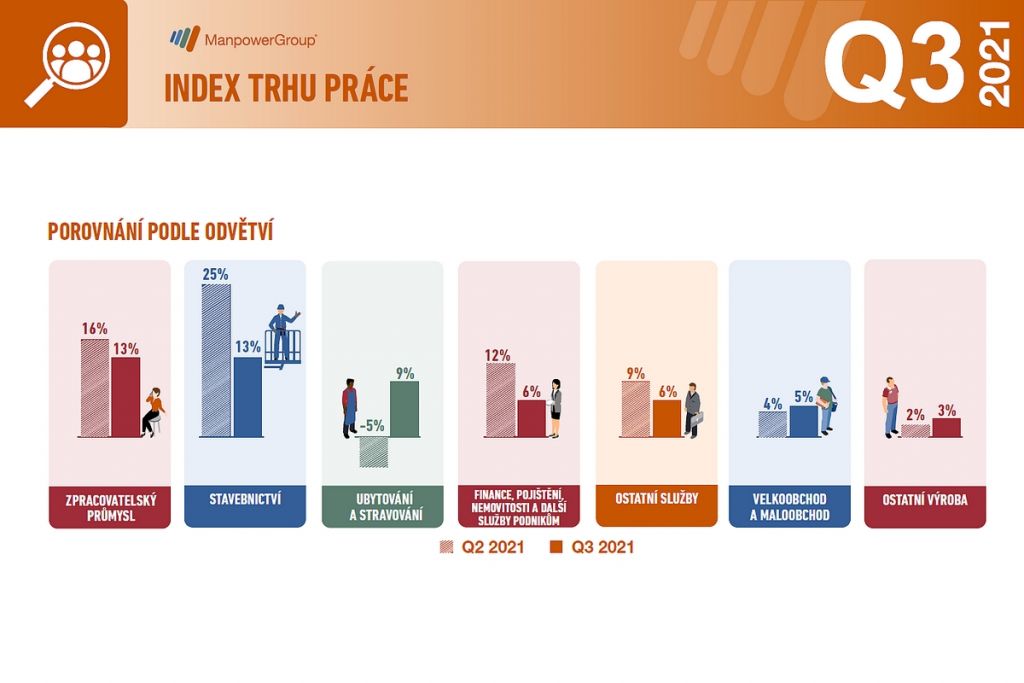 ManpowerGroup
INDEX TRHU PRÁCE
Q3 2021

POROVNÁNÍ PODLE ODVĚTVÍ

16% 13%
ZPRACOVATELSKÝ PRŮMYSL

25% 13%
STAVEBNICTVÍ

-5% 9%
UBYTOVÁNÍ A STRAVOVÁNÍ

12% 6%
FINANCE, POJIŠTĚNÍ, NEMOVITOSTI A DALŠÍ SLUŽBY PODNIKŮM

9% 6%
OSTATNÍ SLUŽBY

4% 5%
VELKOOBCHOD A MALOOBCHOD

2% 3%
OSTATNÍ VÝROBA

Q2 2021 Q3 2021